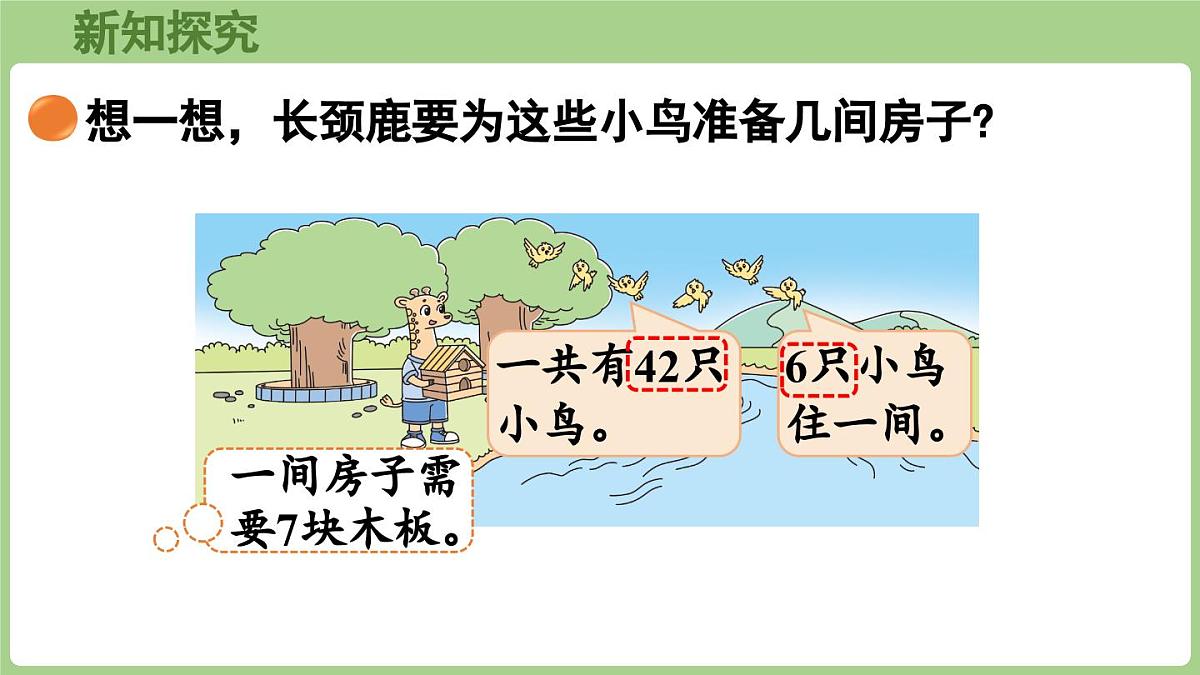 新知探究

想一想，长颈鹿要为这些小鸟准备几间房子？

一共有42只小鸟。

6只小鸟住一间。

一间房子需要7块木板。